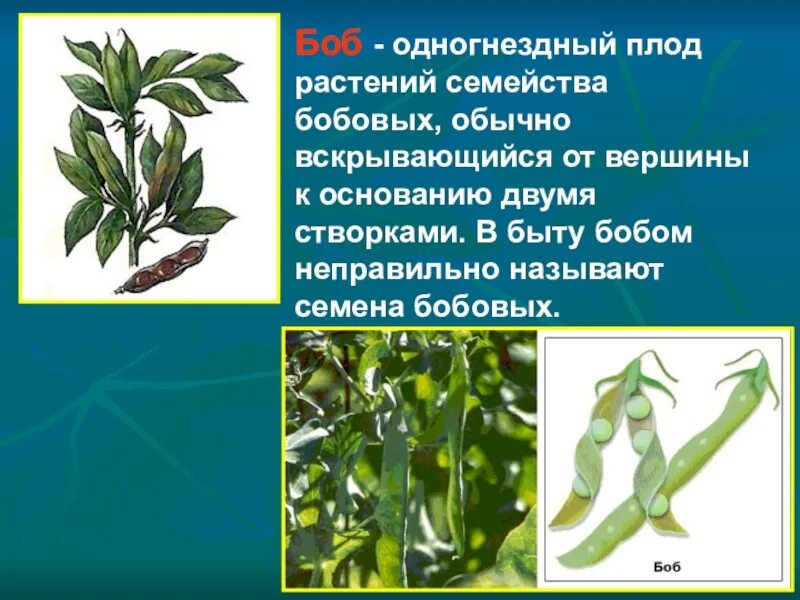 Боб - одногнездный плод растений семейства бобовых, обычно вскрывающийся от вершины к основанию двумя створками. В быту бобом неправильно называют семена бобовых.

Боб